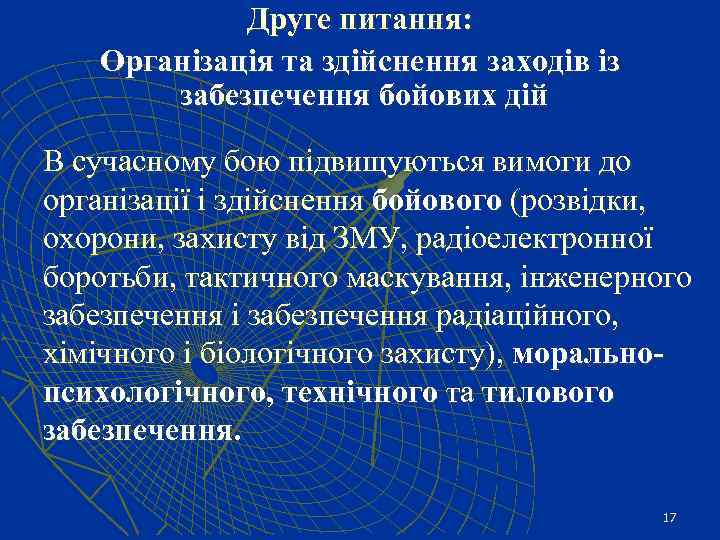 Друге питання:
Організація та здійснення заходів із забезпечення бойових дій

В сучасному бою підвищуються вимоги до організації і здійснення бойового (розвідки, охорони, захисту від ЗМУ, радіоелектронної боротьби, тактичного маскування, інженерного забезпечення і забезпечення радіаційного, хімічного і біологічного захисту), морально-психологічного, технічного та тилового забезпечення.

17